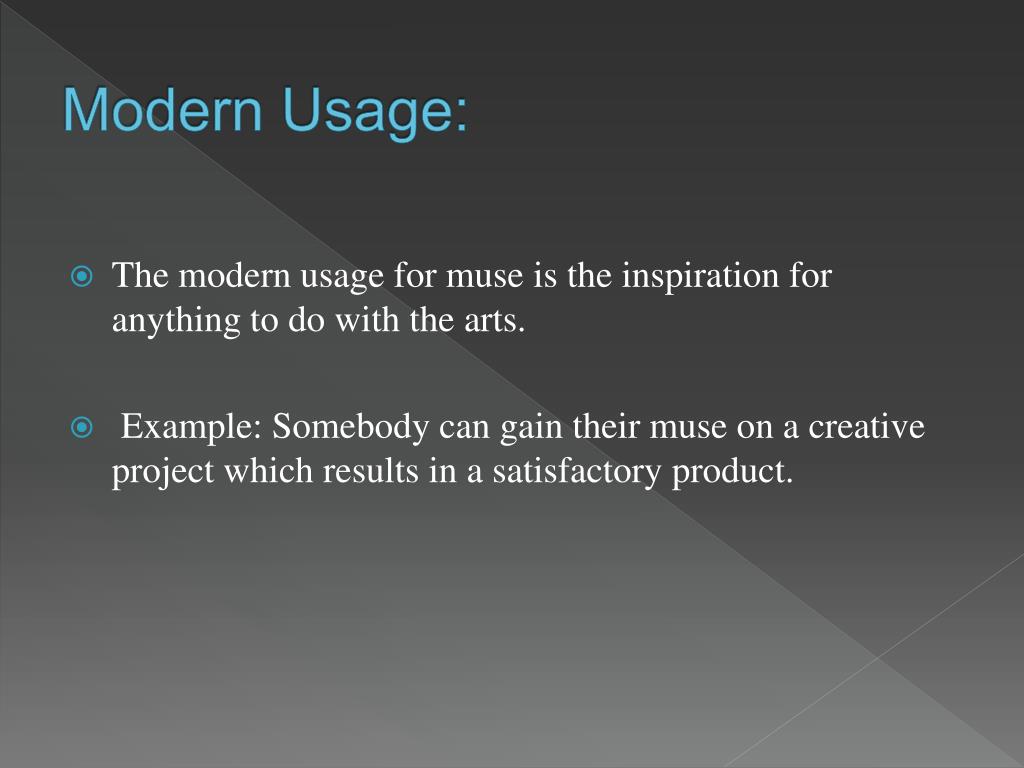 Modern Usage:

The modern usage for muse is the inspiration for anything to do with the arts.

Example: Somebody can gain their muse on a creative project which results in a satisfactory product.